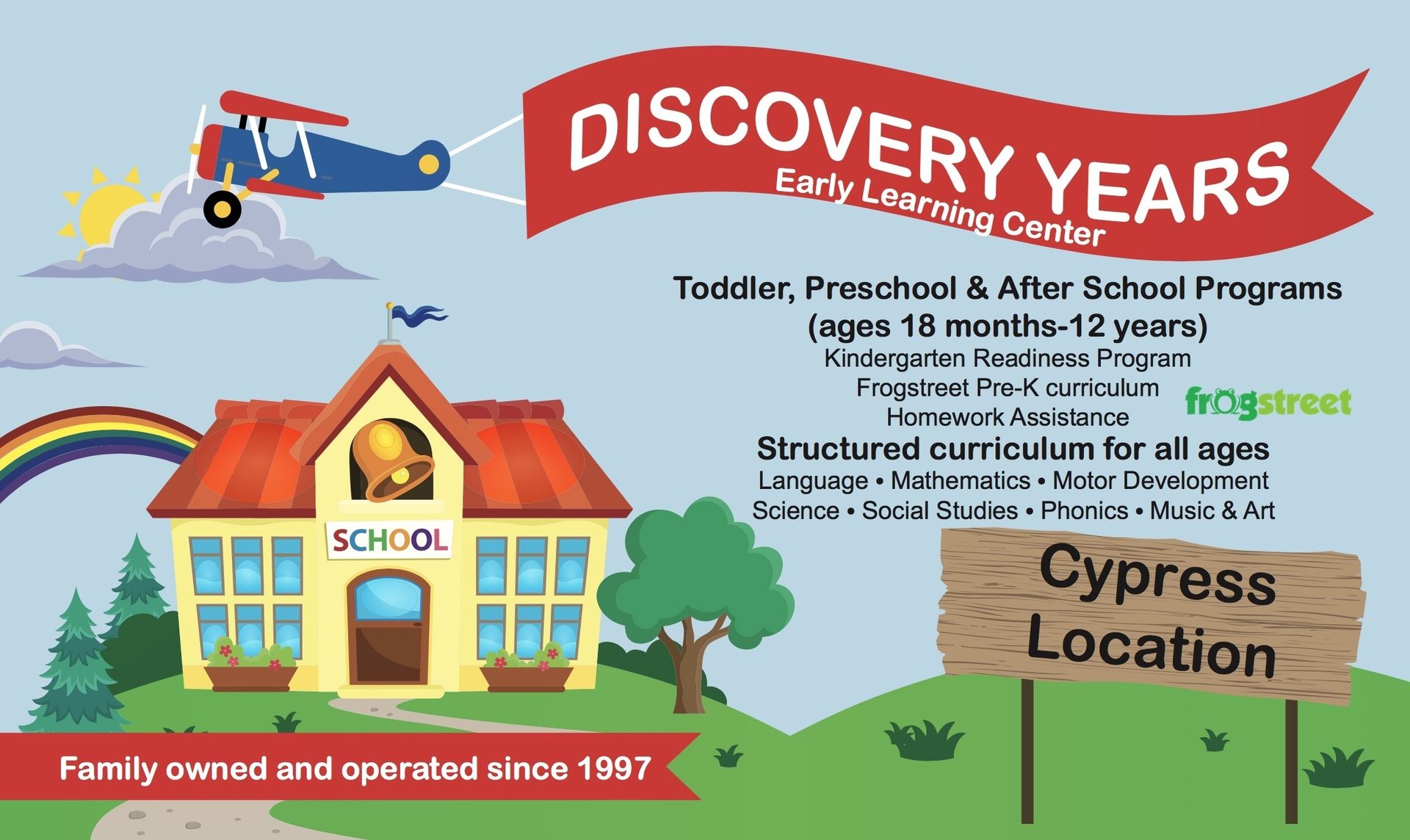 DISCOVERY YEARS
Early Learning Center

Toddler, Preschool & After School Programs
(ages 18 months-12 years)
Kindergarten Readiness Program
Frogstreet Pre-K curriculum
Homework Assistance

frogstreet

Structured curriculum for all ages
Language • Mathematics • Motor Development
Science • Social Studies • Phonics • Music & Art

SCHOOL

Cypress Location

Family owned and operated since 1997